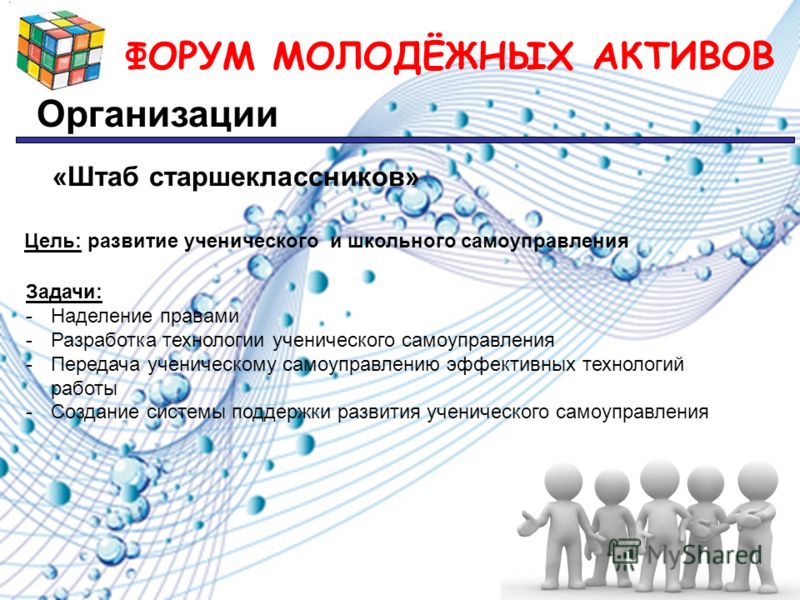 ФОРУМ МОЛОДЁЖНЫХ АКТИВОВ

Организации

«Штаб старшеклассников»

Цель: развитие ученического и школьного самоуправления

Задачи:
- Наделение правами
- Разработка технологии ученического самоуправления
- Передача ученическому самоуправлению эффективных технологий работы
- Создание системы поддержки развития ученического самоуправления

MyShared